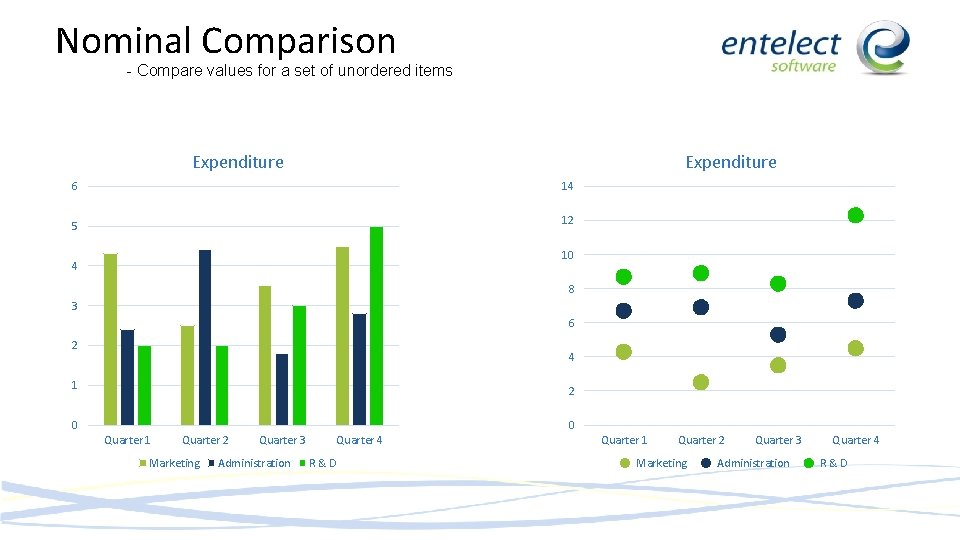 Nominal Comparison
- Compare values for a set of unordered items

entelect software

Expenditure

6
5
4
3
2
1
0

Quarter 1 Quarter 2 Quarter 3 Quarter 4

Marketing Administration R & D

Expenditure

14
12
10
8
6
4
2
0

Quarter 1 Quarter 2 Quarter 3 Quarter 4

Marketing Administration R & D